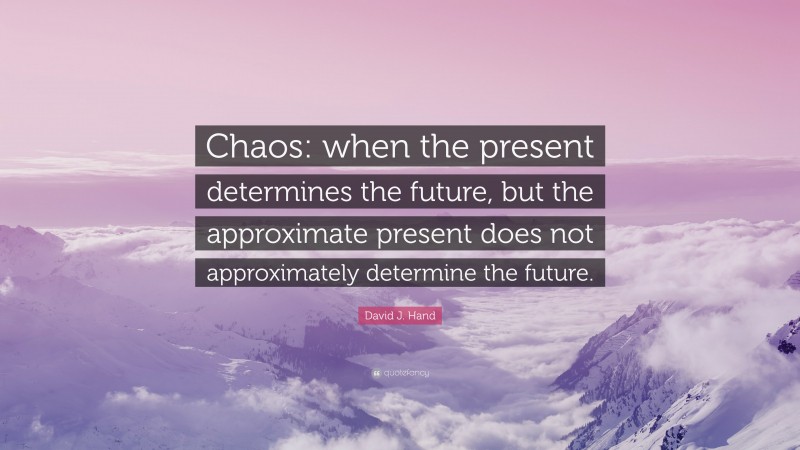 Chaos: when the present determines the future, but the approximate present does not approximately determine the future.

David J. Hand

quotefancy